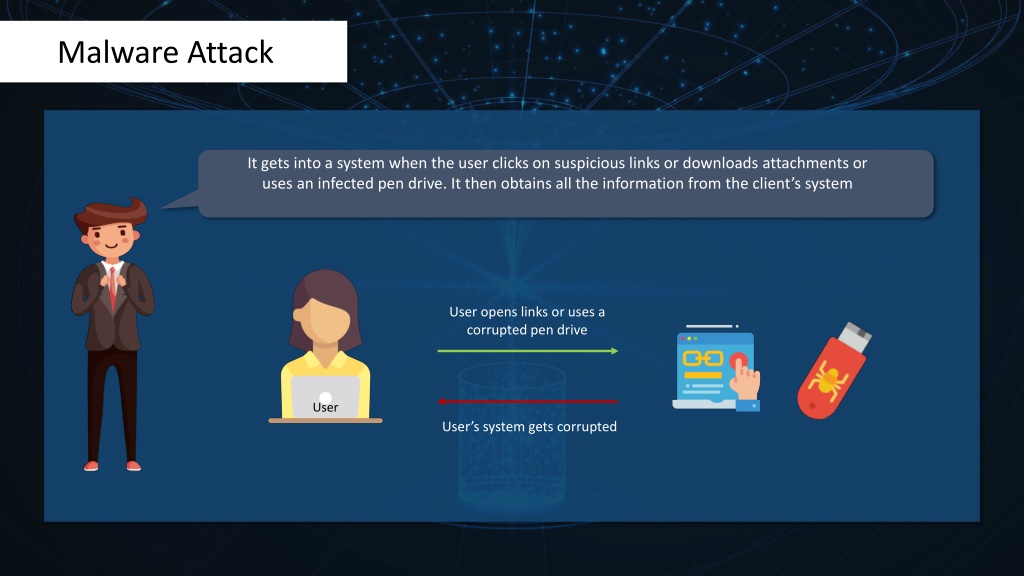 Malware Attack

It gets into a system when the user clicks on suspicious links or downloads attachments or uses an infected pen drive. It then obtains all the information from the client's system

User

User opens links or uses a corrupted pen drive

User's system gets corrupted